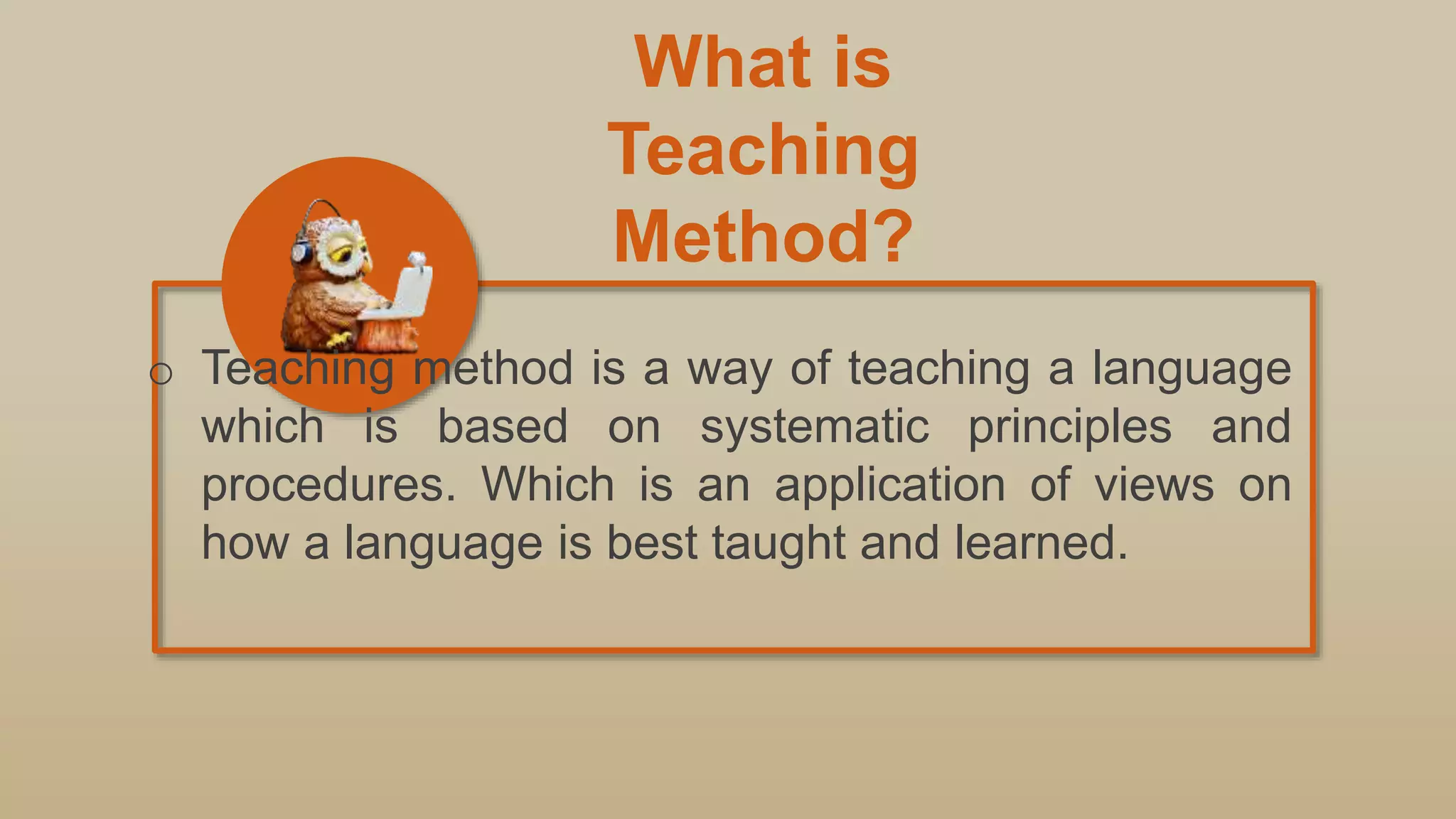 What is Teaching Method?

○ Teaching method is a way of teaching a language which is based on systematic principles and procedures. Which is an application of views on how a language is best taught and learned.